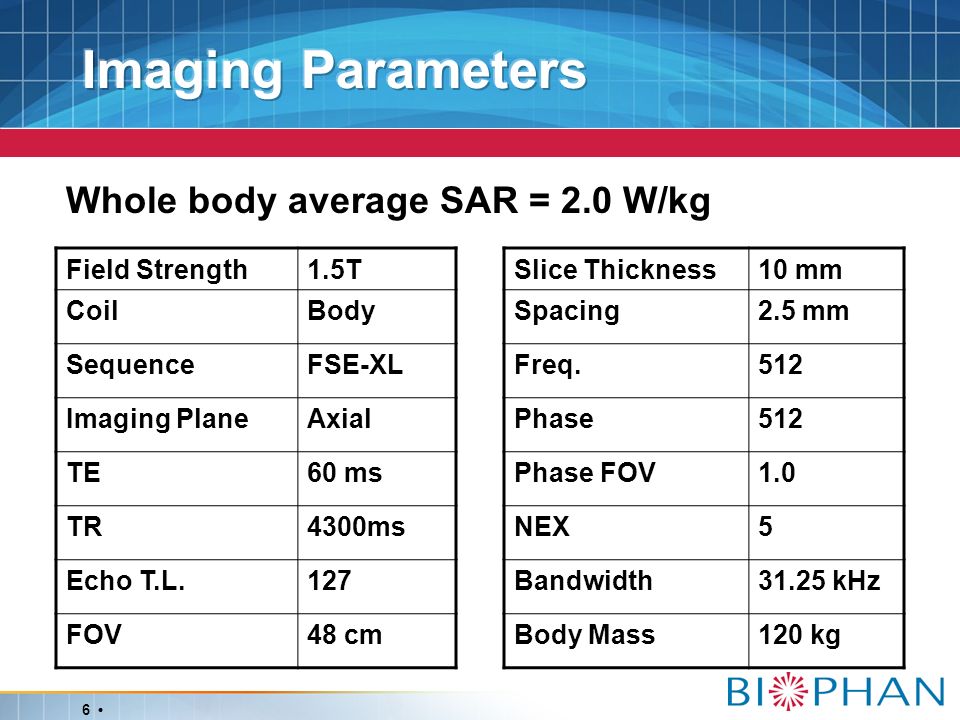 Imaging Parameters

Whole body average SAR = 2.0 W/kg

| Field Strength | 1.5T |
|---|---|
| Coil | Body |
| Sequence | FSE-XL |
| Imaging Plane | Axial |
| TE | 60 ms |
| TR | 4300ms |
| Echo T.L. | 127 |
| FOV | 48 cm |

| Slice Thickness | 10 mm |
|---|---|
| Spacing | 2.5 mm |
| Freq. | 512 |
| Phase | 512 |
| Phase FOV | 1.0 |
| NEX | 5 |
| Bandwidth | 31.25 kHz |
| Body Mass | 120 kg |

6 •

BIOPHAN